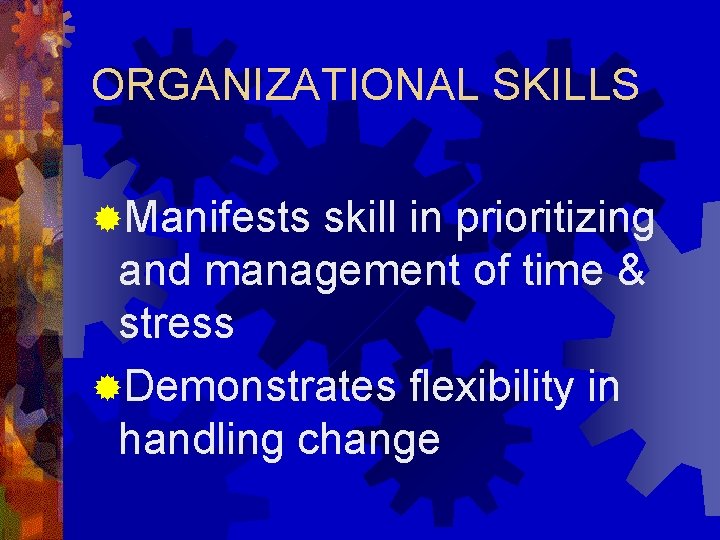 ORGANIZATIONAL SKILLS

Manifests skill in prioritizing and management of time & stress

Demonstrates flexibility in handling change